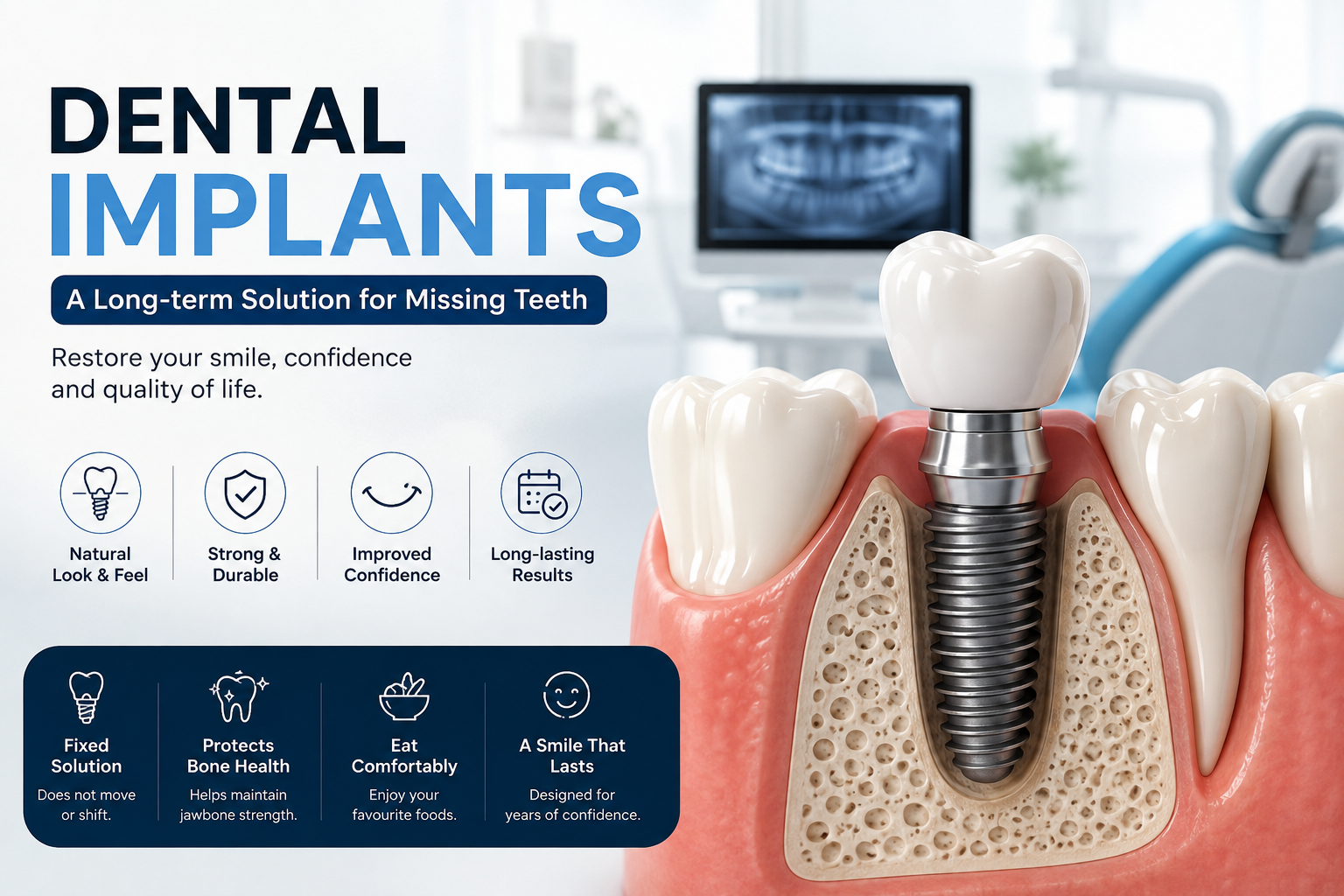 DENTAL
IMPLANTS

A Long-term Solution for Missing Teeth

Restore your smile, confidence and quality of life.

Natural Look & Feel

Strong & Durable

Improved Confidence

Long-lasting Results

Fixed Solution
Does not move or shift.

Protects Bone Health
Helps maintain jawbone strength.

Eat Comfortably
Enjoy your favourite foods.

A Smile That Lasts
Designed for years of confidence.